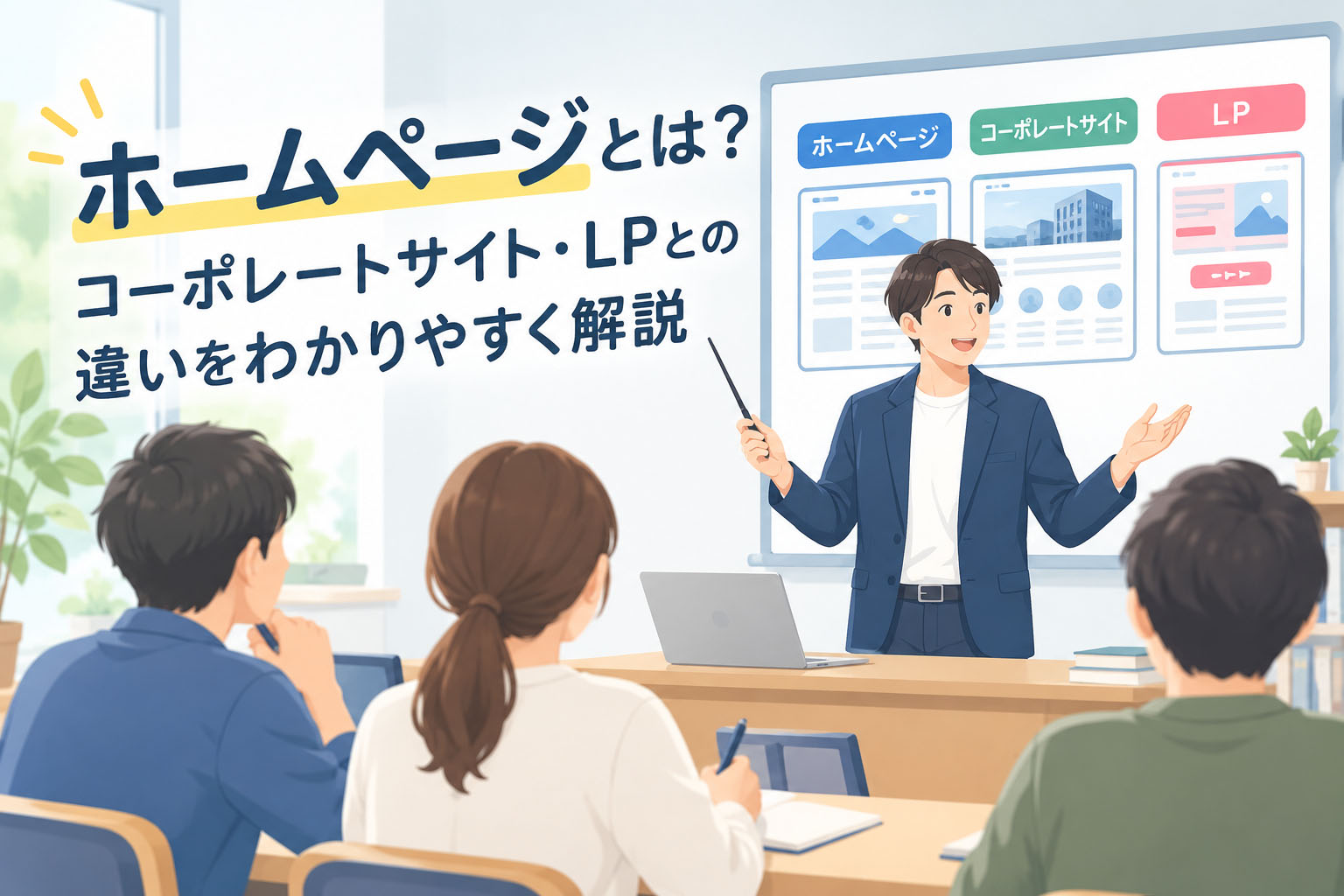 ホームページとは？
コーポレートサイト・LPとの違いをわかりやすく解説

ホームページ

コーポレートサイト

LP